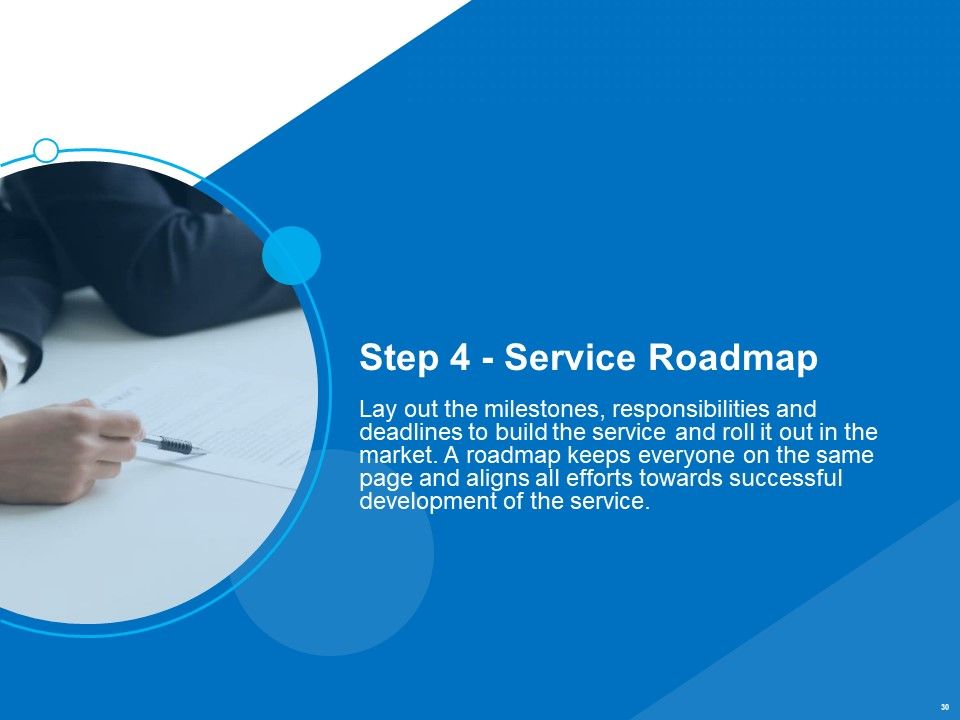 Step 4 - Service Roadmap

Lay out the milestones, responsibilities and deadlines to build the service and roll it out in the market. A roadmap keeps everyone on the same page and aligns all efforts towards successful development of the service.

30